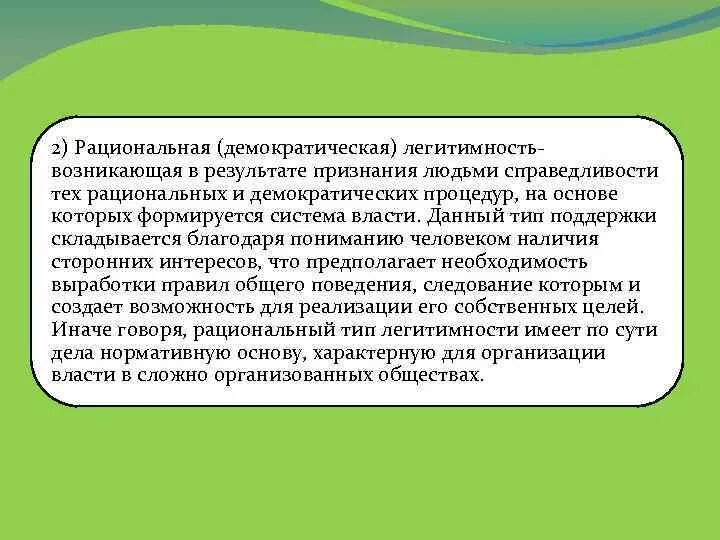 2) Рациональная (демократическая) легитимность- возникающая в результате признания людьми справедливости тех рациональных и демократических процедур, на основе которых формируется система власти. Данный тип поддержки складывается благодаря пониманию человеком наличия сторонних интересов, что предполагает необходимость выработки правил общего поведения, следование которым и создает возможность для реализации его собственных целей. Иначе говоря, рациональный тип легитимности имеет по сути дела нормативную основу, характерную для организации власти в сложно организованных обществах.